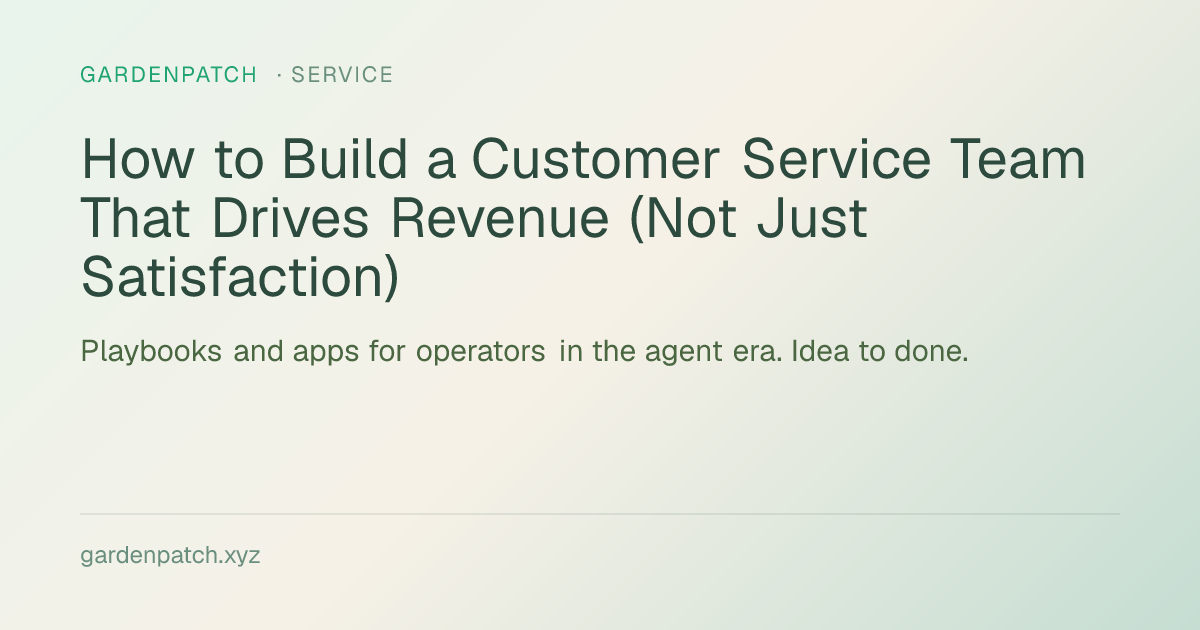 GARDENPATCH · SERVICE

How to Build a Customer Service Team That Drives Revenue (Not Just Satisfaction)

Playbooks and apps for operators in the agent era. Idea to done.

gardenpatch.xyz